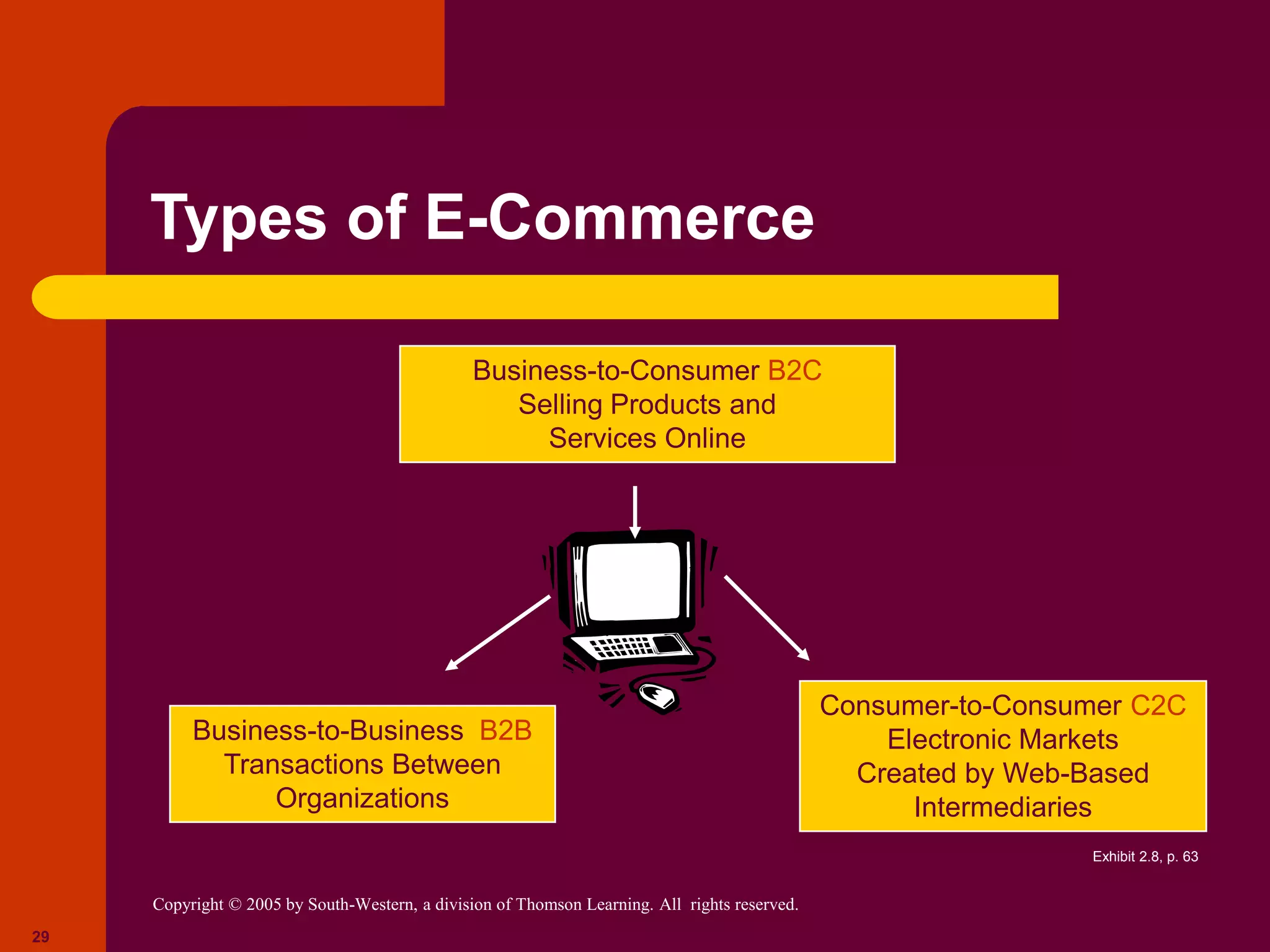 Types of E-Commerce

Business-to-Consumer B2C
Selling Products and Services Online

Business-to-Business B2B
Transactions Between Organizations

Consumer-to-Consumer C2C
Electronic Markets Created by Web-Based Intermediaries

Exhibit 2.8, p. 63

Copyright © 2005 by South-Western, a division of Thomson Learning. All rights reserved.

29